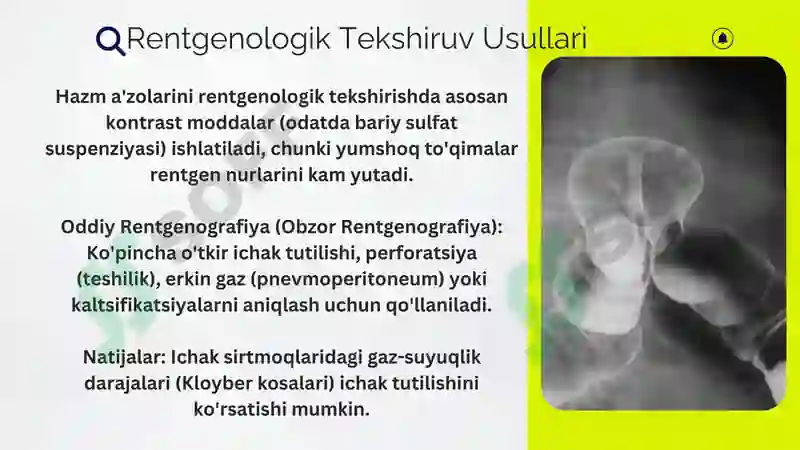 Rentgenologik Tekshiruv Usullari

Hazm a'zolarini rentgenologik tekshirishda asosan kontrast moddalar (odatda bariy sulfat suspenziyasi) ishlatiladi, chunki yumshoq to'qimalar rentgen nurlarini kam yutadi.

Oddiy Rentgenografiya (Obzor Rentgenografiya): Ko'pincha o'tkir ichak tutilishi, perforatsiya (teshilik), erkin gaz (pnevmoperitoneum) yoki kaltsifikatsiyalarni aniqlash uchun qo'llaniladi.

Natijalar: Ichak sirtmoqlaridagi gaz-suyuqlik darajalari (Kloyber kosalari) ichak tutilishini ko'rsatishi mumkin.